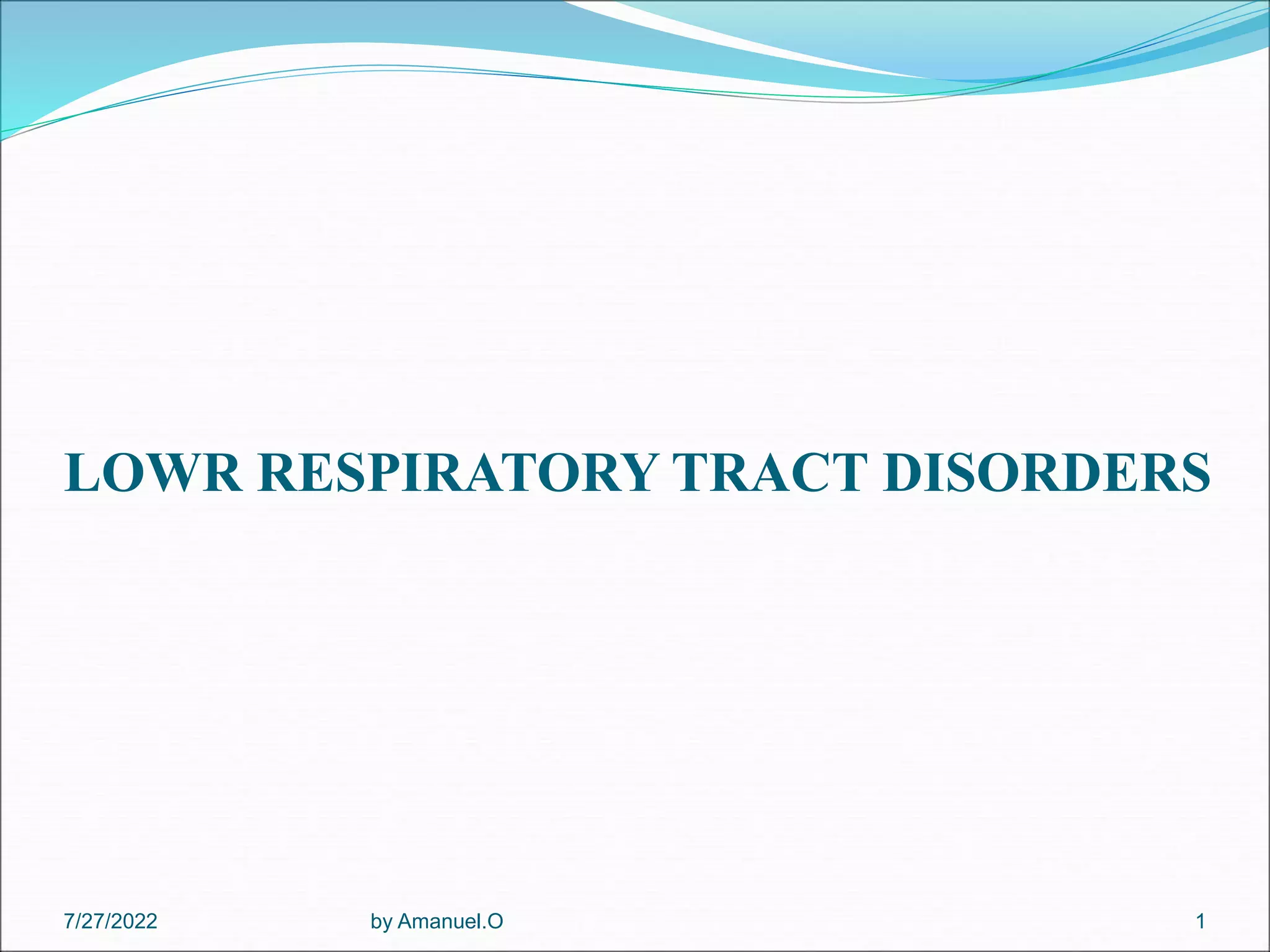 LOWR RESPIRATORY TRACT DISORDERS

7/27/2022 by Amanuel.O 1